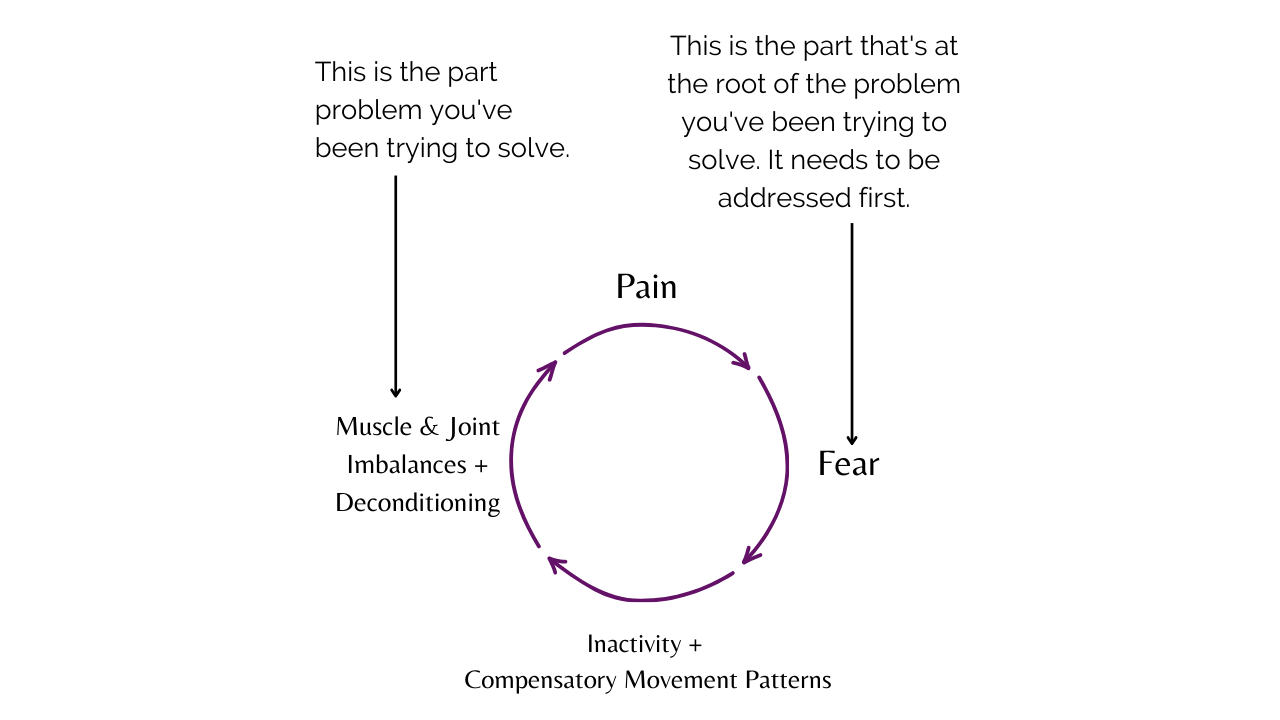 This is the part problem you've been trying to solve.

This is the part that's at the root of the problem you've been trying to solve. It needs to be addressed first.

Pain

Fear

Inactivity +
Compensatory Movement Patterns

Muscle & Joint
Imbalances +
Deconditioning